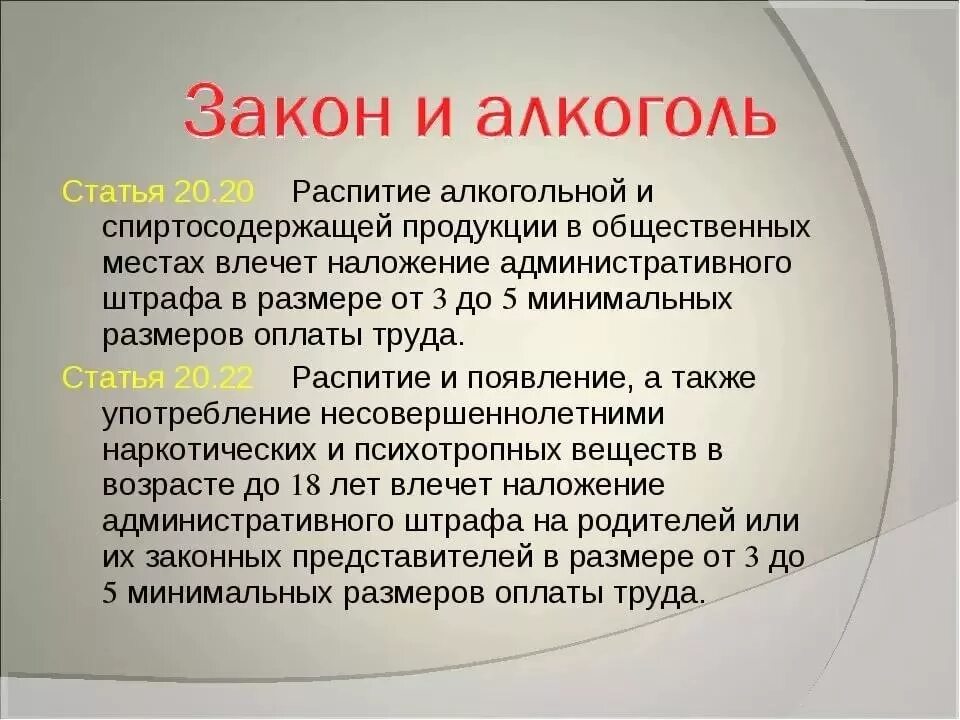 Закон и алкоголь

Статья 20.20 Распитие алкогольной и спиртосодержащей продукции в общественных местах влечет наложение административного штрафа в размере от 3 до 5 минимальных размеров оплаты труда.

Статья 20.22 Распитие и появление, а также употребление несовершеннолетними наркотических и психотропных веществ в возрасте до 18 лет влечет наложение административного штрафа на родителей или их законных представителей в размере от 3 до 5 минимальных размеров оплаты труда.